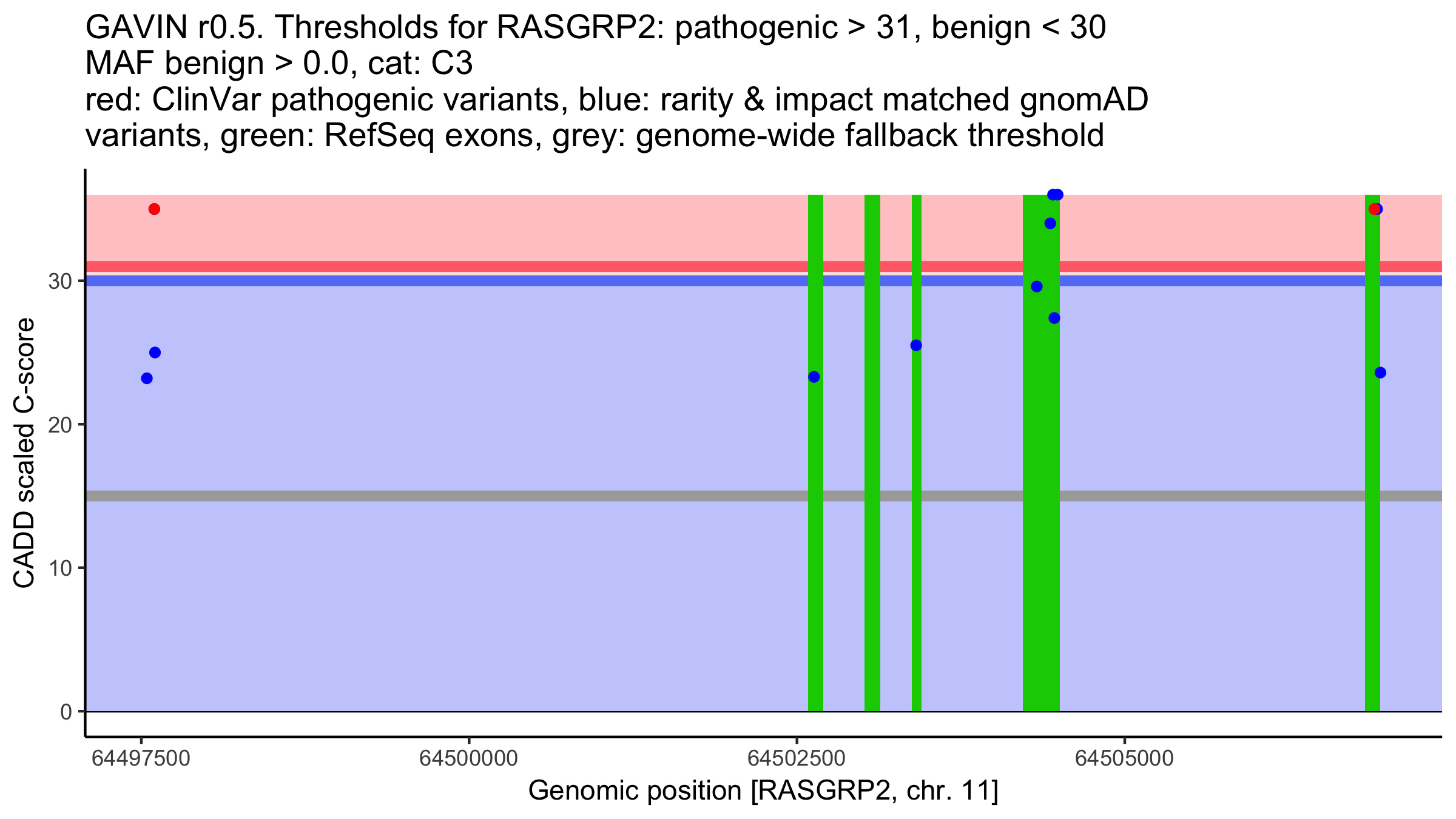 GAVIN r0.5. Thresholds for RASGRP2: pathogenic > 31, benign < 30
MAF benign > 0.0, cat: C3
red: ClinVar pathogenic variants, blue: rarity & impact matched gnomAD variants, green: RefSeq exons, grey: genome-wide fallback threshold

CADD scaled C-score

30
20
10
0

64497500
64500000
64502500
64505000

Genomic position [RASGRP2, chr. 11]